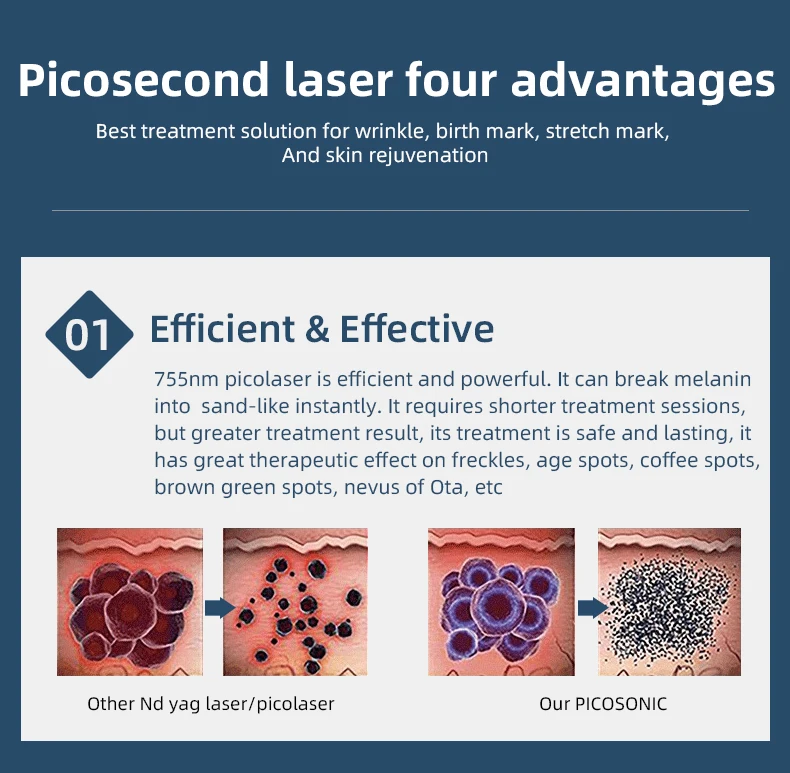 Picosecond laser four advantages

Best treatment solution for wrinkle, birth mark, stretch mark, And skin rejuvenation

01 Efficient & Effective

755nm picolaser is efficient and powerful. It can break melanin into sand-like instantly. It requires shorter treatment sessions, but greater treatment result, its treatment is safe and lasting, it has great therapeutic effect on freckles, age spots, coffee spots, brown green spots, nevus of Ota, etc

Other Nd yag laser/picolaser

Our PICOSONIC